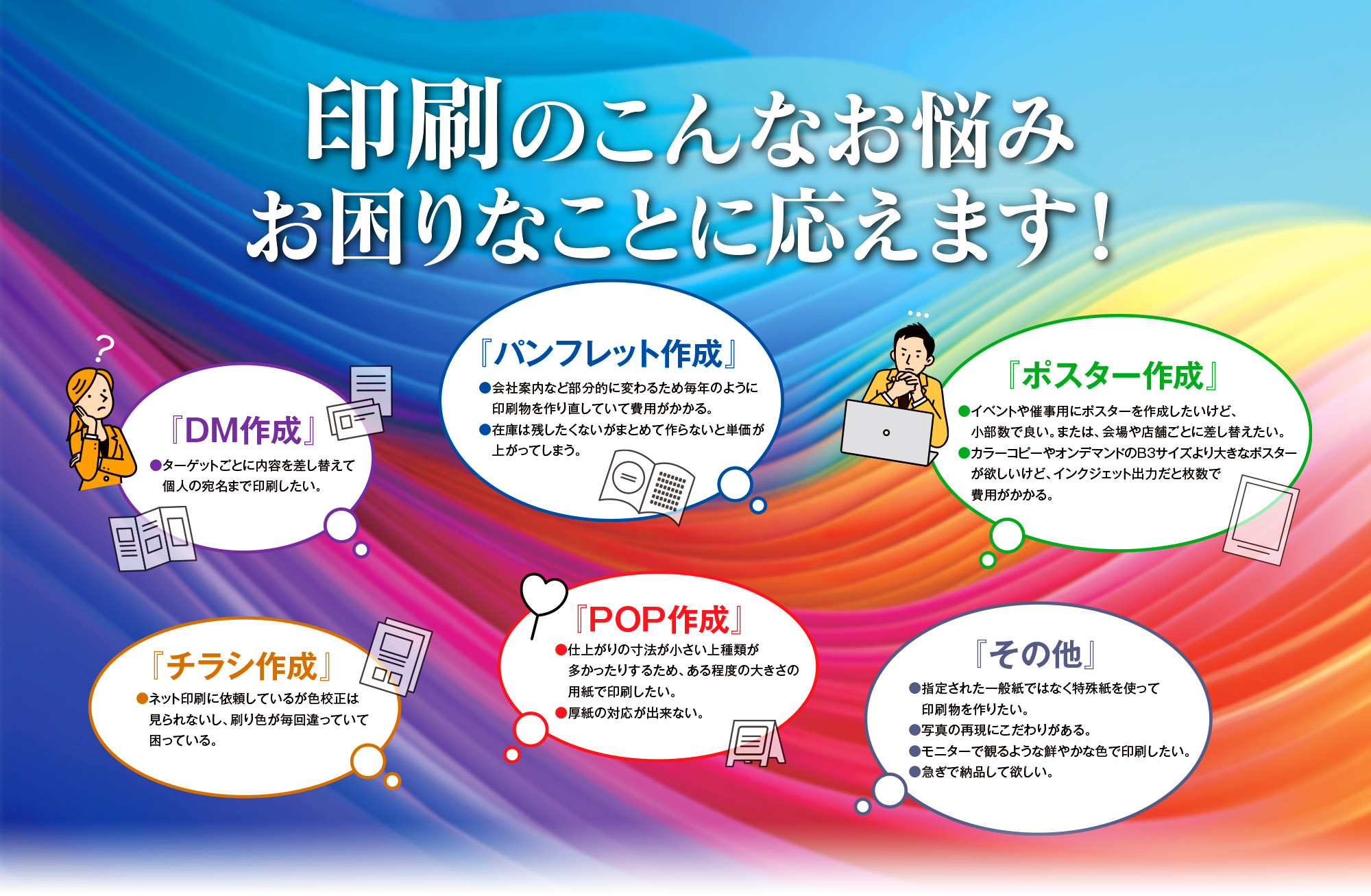 印刷のこんなお悩み
お困りなことに応えます!

『DM作成』
●ターゲットごとに内容を差し替えて個人の宛名まで印刷したい。

『パンフレット作成』
●会社案内など部分的に変わるため毎年のように印刷物を作り直していて費用がかかる。
●在庫は残したくないがまとめて作らないと単価が上がってしまう。

『ポスター作成』
●イベントや催事用にポスターを作成したいけど、小部数で良い。または、会場や店舗ごとに差し替えたい。
●カラーコピーやオンデマンドのB3サイズより大きなポスターが欲しいけど、インクジェット出力だと枚数で費用がかかる。

『チラシ作成』
●ネット印刷に依頼しているが色校正は見られないし、刷り色が毎回違っていて困っている。

『POP作成』
●仕上がりの寸法が小さい上種類が多かったりするため、ある程度の大きさの用紙で印刷したい。
●厚紙の対応が出来ない。

『その他』
●指定された一般紙ではなく特殊紙を使って印刷物を作りたい。
●写真の再現にこだわりがある。
●モニターで観るような鮮やかな色で印刷したい。
●急ぎで納品して欲しい。